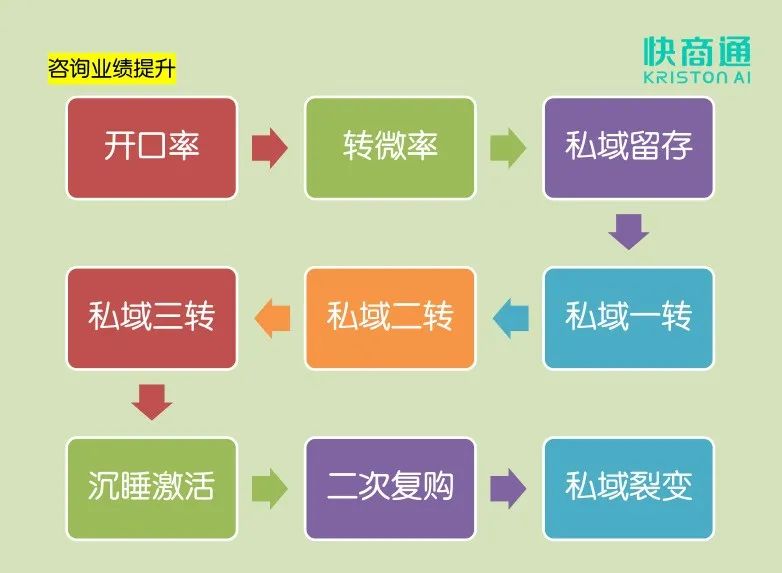 咨询业绩提升

快商通
KRISTON AI

开口率

转微率

私域留存

私域一转

私域二转

私域三转

沉睡激活

二次复购

私域裂变